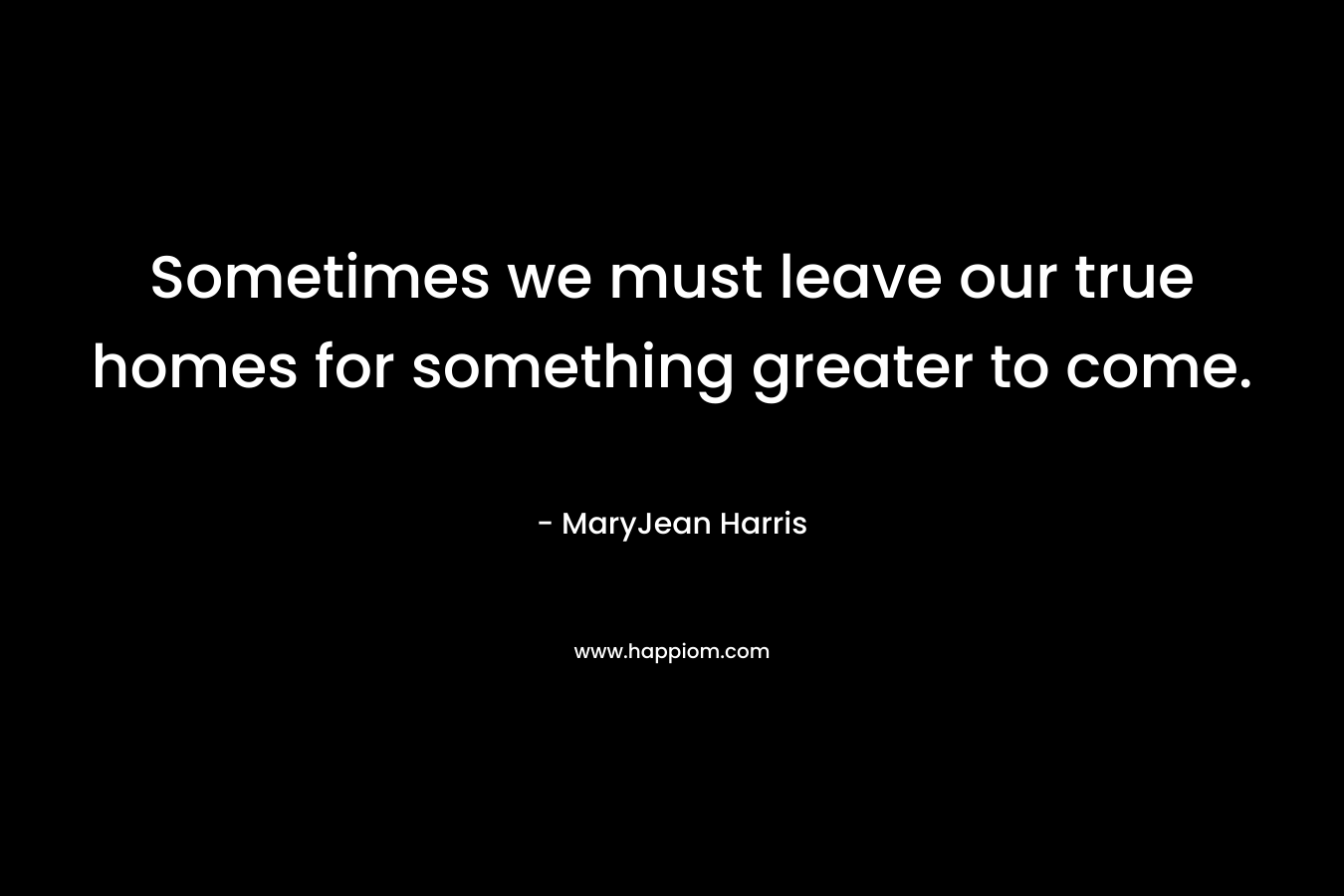 Sometimes we must leave our true homes for something greater to come.

- MaryJean Harris

www.happiom.com